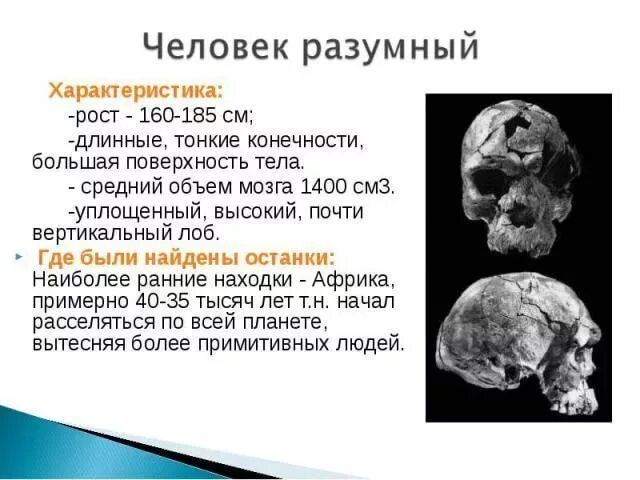 Человек разумный

Характеристика:

-рост - 160-185 см;

-длинные, тонкие конечности, большая поверхность тела.

- средний объем мозга 1400 см3.

-уплощенный, высокий, почти вертикальный лоб.

Где были найдены останки: Наиболее ранние находки - Африка, примерно 40-35 тысяч лет т.н. начал расселяться по всей планете, вытесняя более примитивных людей.